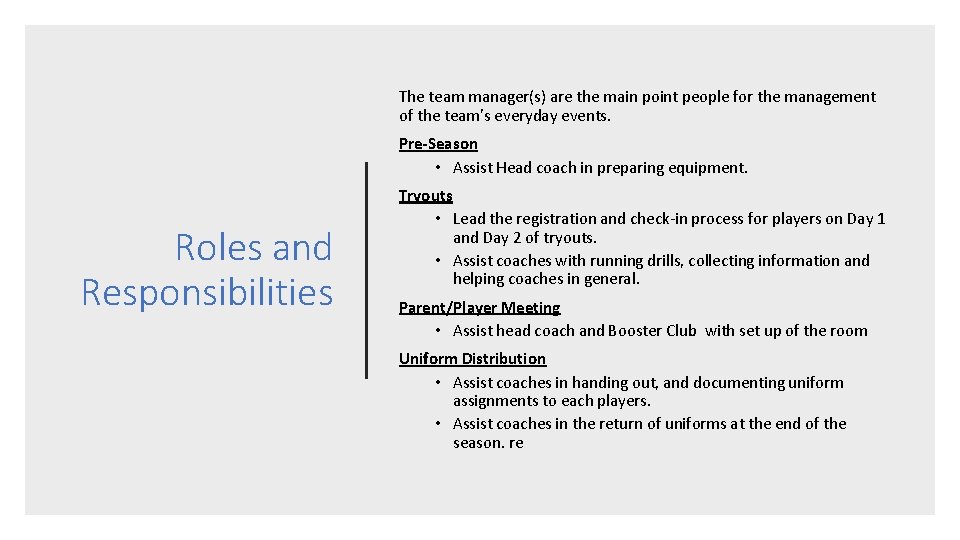 Roles and Responsibilities

The team manager(s) are the main point people for the management of the team's everyday events.

Pre-Season
• Assist Head coach in preparing equipment.

Tryouts
• Lead the registration and check-in process for players on Day 1 and Day 2 of tryouts.
• Assist coaches with running drills, collecting information and helping coaches in general.

Parent/Player Meeting
• Assist head coach and Booster Club with set up of the room

Uniform Distribution
• Assist coaches in handing out, and documenting uniform assignments to each players.
• Assist coaches in the return of uniforms at the end of the season. re